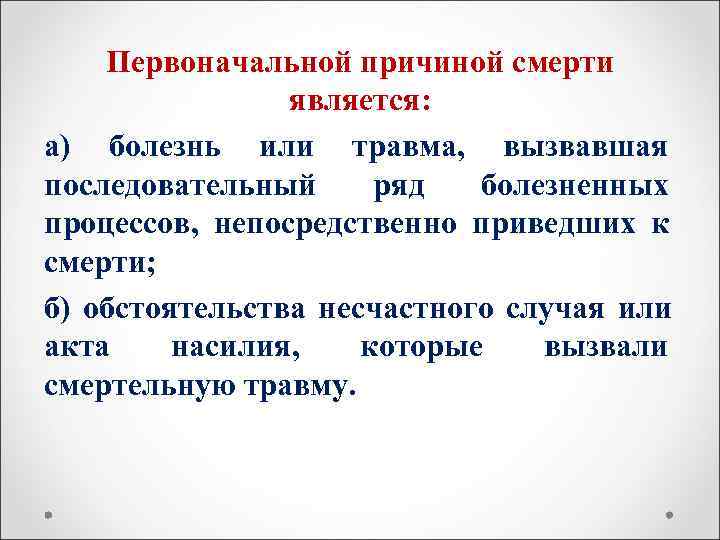 Первоначальной причиной смерти является:

а) болезнь или травма, вызвавшая последовательный ряд болезненных процессов, непосредственно приведших к смерти;

б) обстоятельства несчастного случая или акта насилия, которые вызвали смертельную травму.